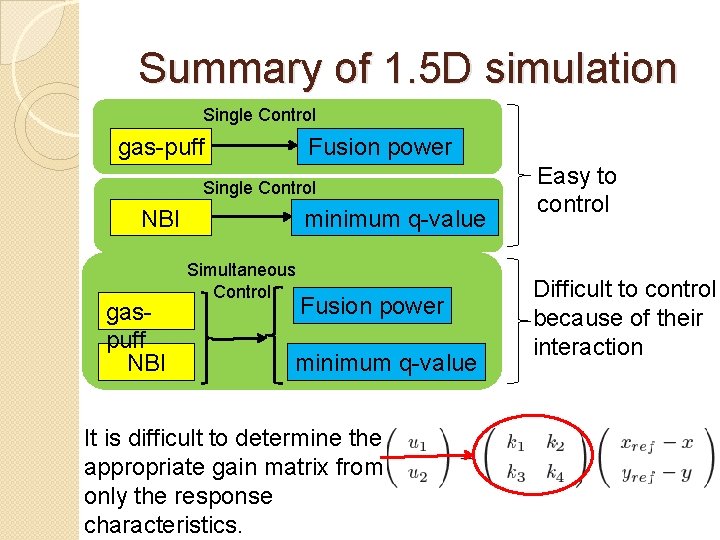 Summary of 1.5D simulation

Single Control

gas-puff

Fusion power

Single Control

NBI

minimum q-value

Easy to control

Simultaneous Control

gas-puff

NBI

Fusion power

minimum q-value

Difficult to control because of their interaction

It is difficult to determine the appropriate gain matrix from only the response characteristics.

$\begin{pmatrix} u_1 \\ u_2 \end{pmatrix} \begin{pmatrix} k_1 & k_2 \\ k_3 & k_4 \end{pmatrix} \begin{pmatrix} x_{ref} - x \\ y_{ref} - y \end{pmatrix}$